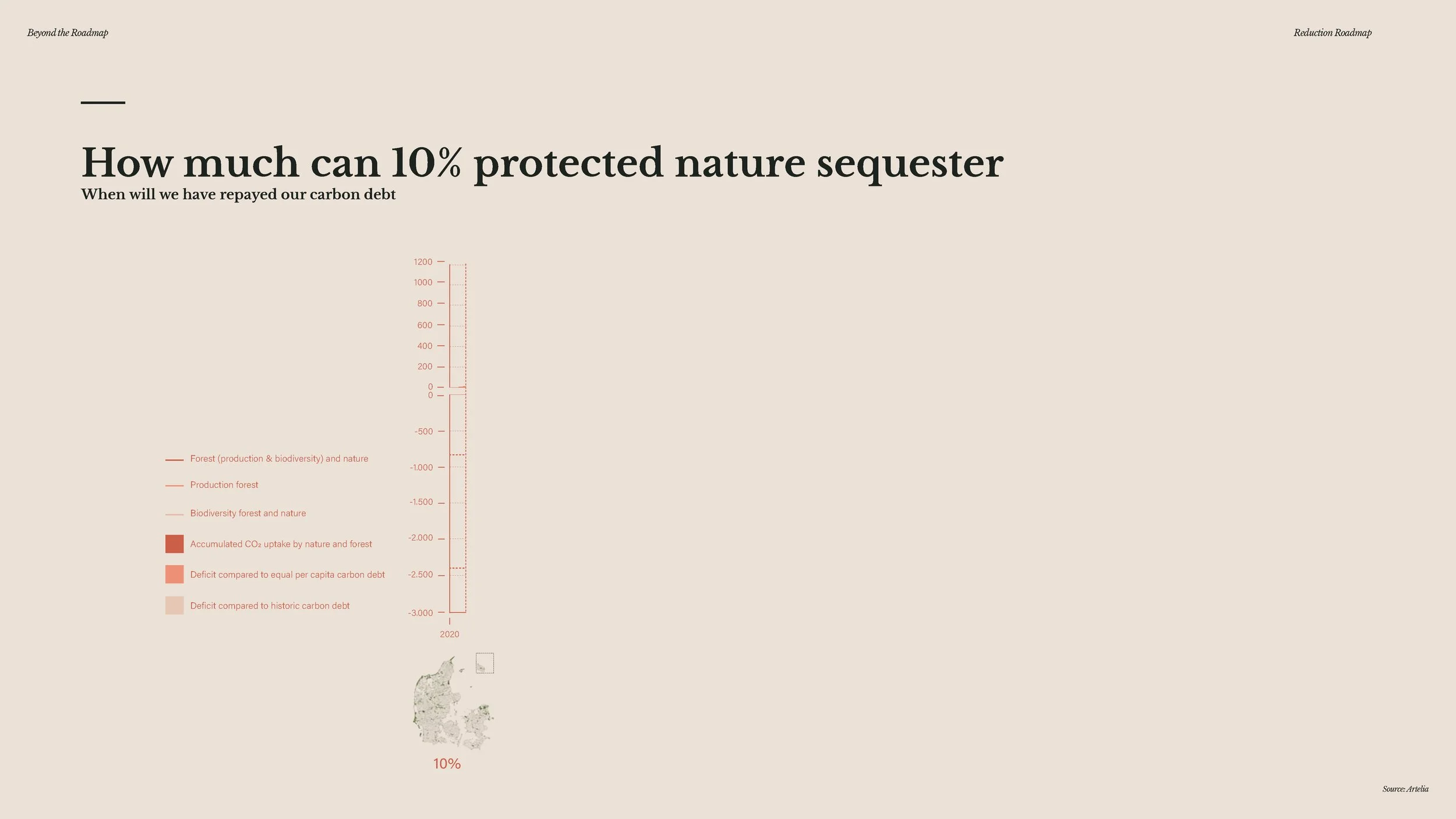 Beyond the Roadmap

Reduction Roadmap

How much can 10% protected nature sequester
When will we have repayed our carbon debt

1200
1000
800
600
400
200
0
0
-500
-1.000
-1.500
-2.000
-2.500
-3.000
2020

Forest (production & biodiversity) and nature
Production forest
Biodiversity forest and nature
Accumulated $CO_2$ uptake by nature and forest
Deficit compared to equal per capita carbon debt
Deficit compared to historic carbon debt

10%

Source: Artelia